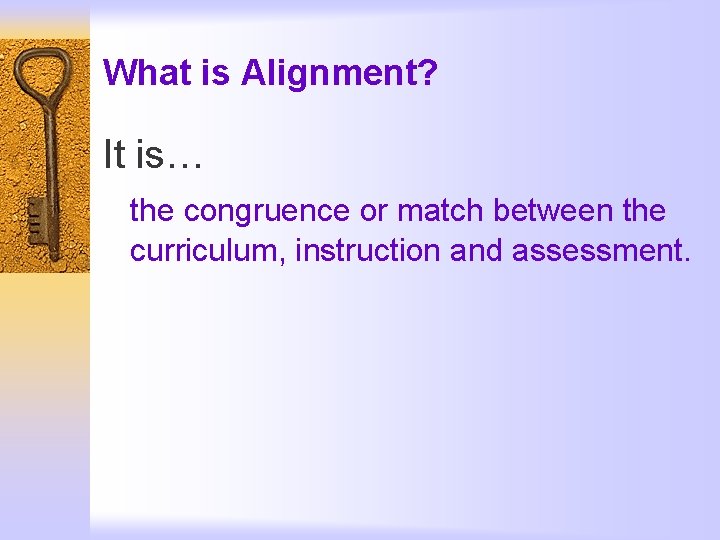 What is Alignment?

It is…

the congruence or match between the curriculum, instruction and assessment.